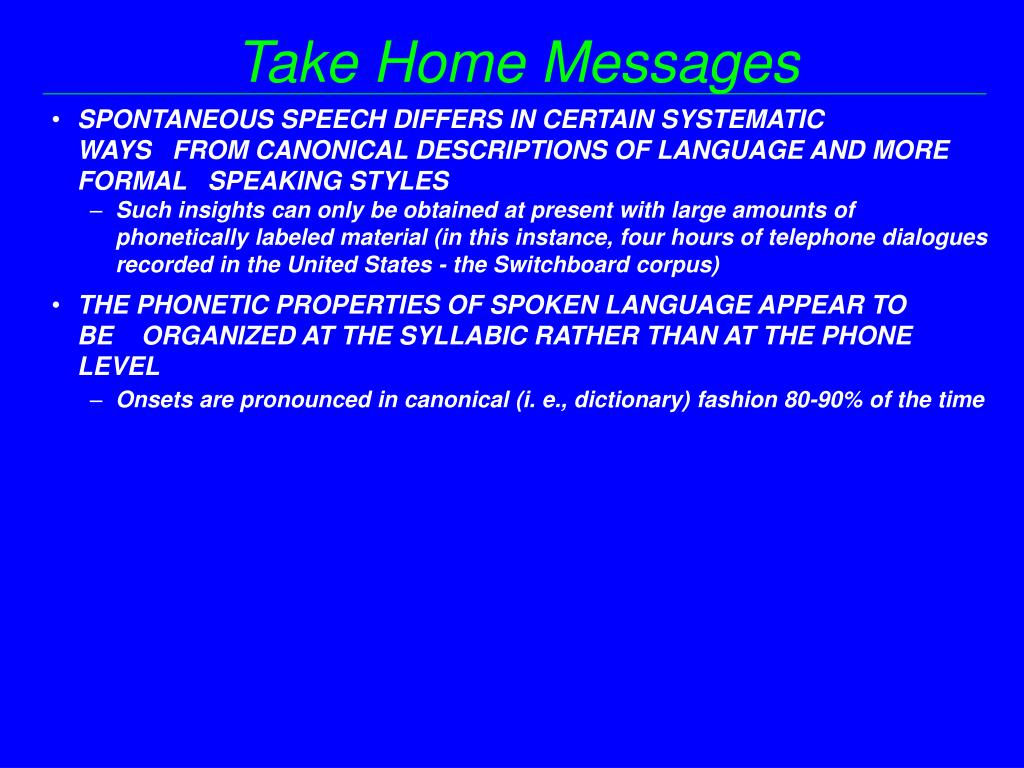 Take Home Messages

• SPONTANEOUS SPEECH DIFFERS IN CERTAIN SYSTEMATIC WAYS FROM CANONICAL DESCRIPTIONS OF LANGUAGE AND MORE FORMAL SPEAKING STYLES
– Such insights can only be obtained at present with large amounts of phonetically labeled material (in this instance, four hours of telephone dialogues recorded in the United States - the Switchboard corpus)

• THE PHONETIC PROPERTIES OF SPOKEN LANGUAGE APPEAR TO BE ORGANIZED AT THE SYLLABIC RATHER THAN AT THE PHONE LEVEL
– Onsets are pronounced in canonical (i. e., dictionary) fashion 80-90% of the time